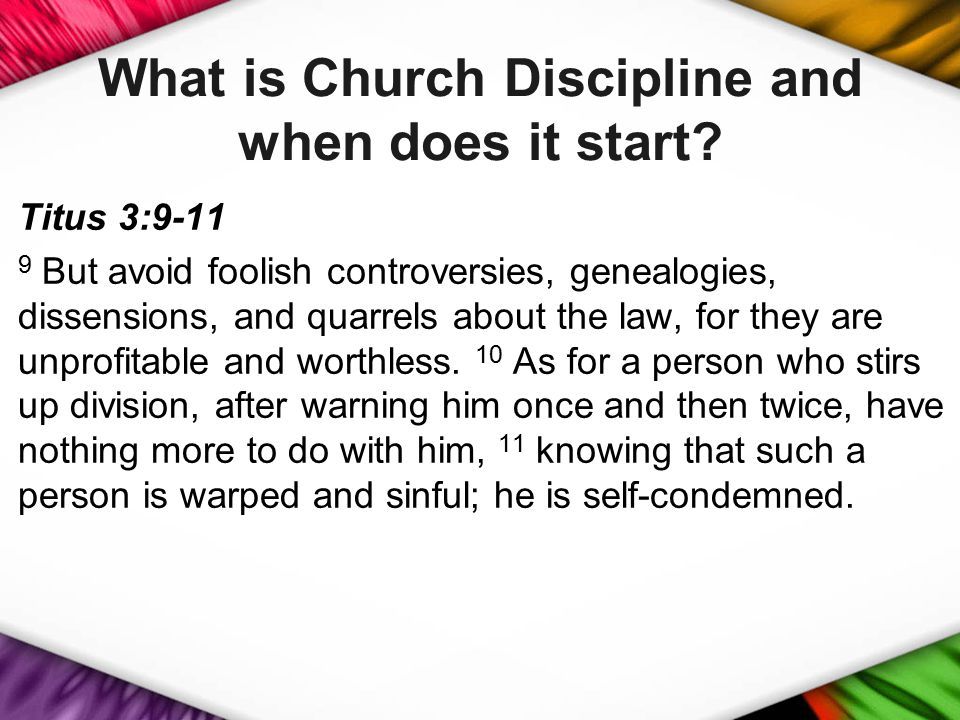 What is Church Discipline and when does it start?

Titus 3:9-11

$^{9}$ But avoid foolish controversies, genealogies, dissensions, and quarrels about the law, for they are unprofitable and worthless. $^{10}$ As for a person who stirs up division, after warning him once and then twice, have nothing more to do with him, $^{11}$ knowing that such a person is warped and sinful; he is self-condemned.